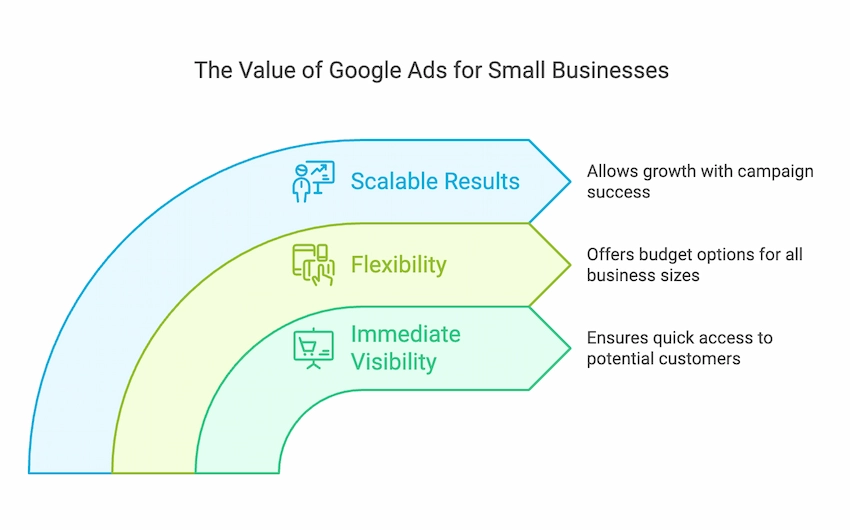 The Value of Google Ads for Small Businesses

Scalable Results

Allows growth with campaign success

Flexibility

Offers budget options for all business sizes

Immediate Visibility

Ensures quick access to potential customers